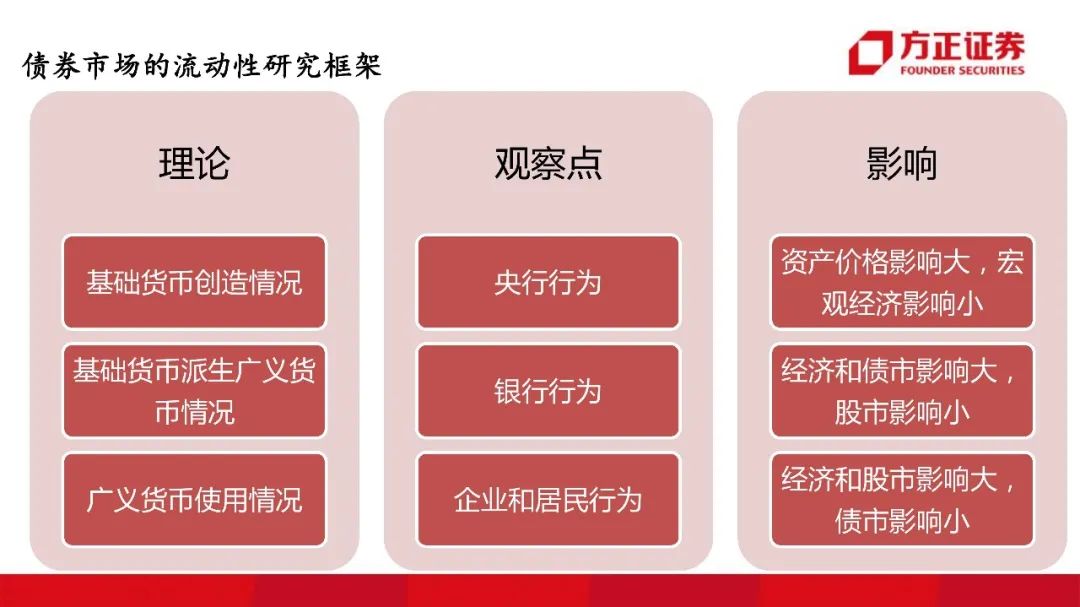 债券市场的流动性研究框架

方正证券
FOUNDER SECURITIES

理论

基础货币创造情况

基础货币派生广义货币情况

广义货币使用情况

观察点

央行行为

银行行为

企业和居民行为

影响

资产价格影响大，宏观经济影响小

经济和债市影响大，股市影响小

经济和股市影响大，债市影响小